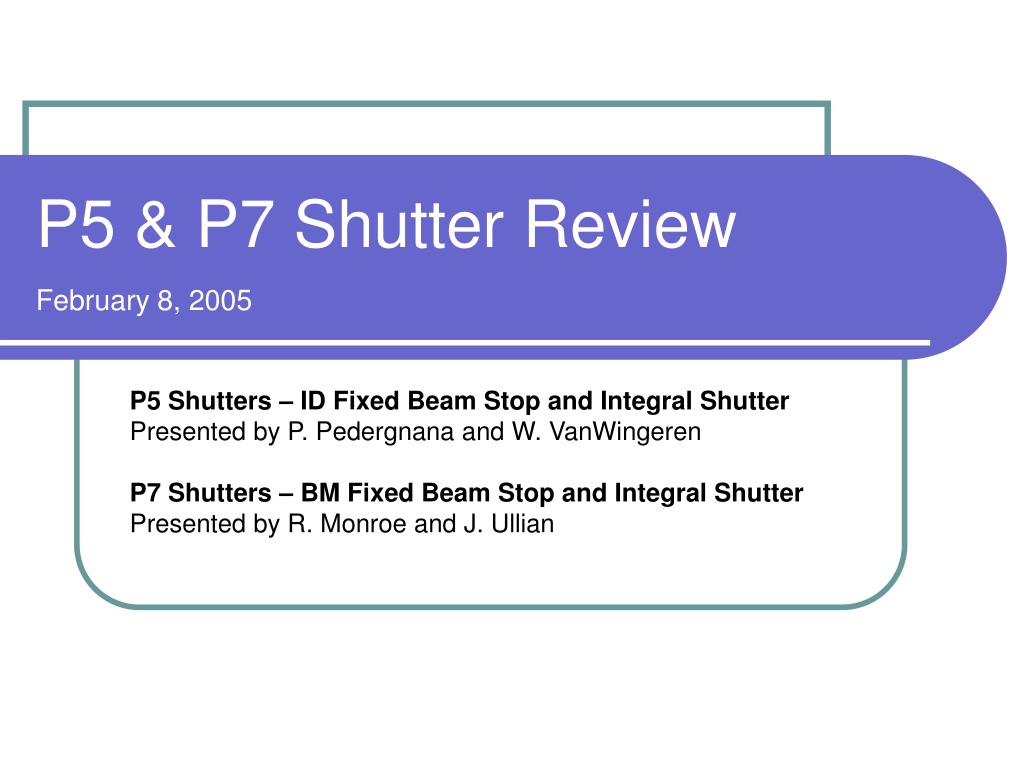 P5 & P7 Shutter Review

February 8, 2005

P5 Shutters – ID Fixed Beam Stop and Integral Shutter
Presented by P. Pedergnana and W. VanWingeren

P7 Shutters – BM Fixed Beam Stop and Integral Shutter
Presented by R. Monroe and J. Ullian